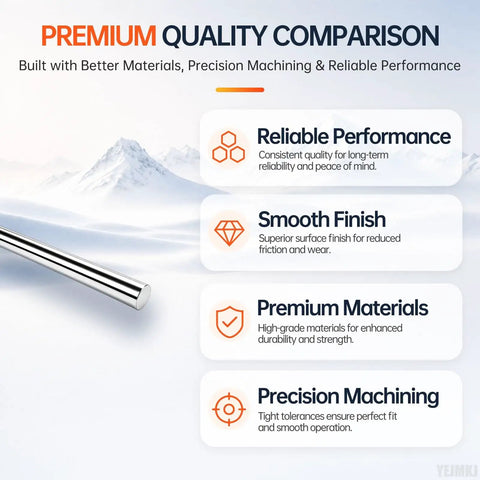 PREMIUM QUALITY COMPARISON

Built with Better Materials, Precision Machining & Reliable Performance

Reliable Performance
Consistent quality for long-term reliability and peace of mind.

Smooth Finish
Superior surface finish for reduced friction and wear.

Premium Materials
High-grade materials for enhanced durability and strength.

Precision Machining
Tight tolerances ensure perfect fit and smooth operation.

YEJMKJ